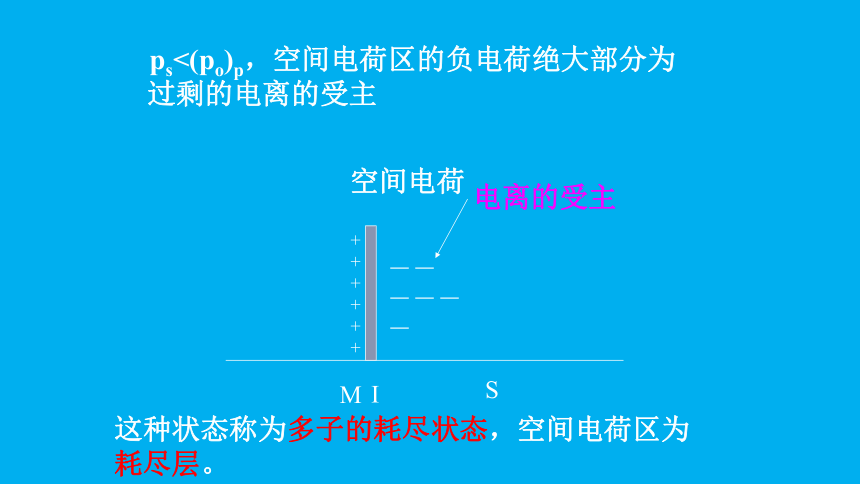 $p_s<(p_o)_p$，空间电荷区的负电荷绝大部分为过剩的电离的受主

空间电荷

电离的受主

+
+
+
+
+
+

— —
— — —
—

M I

S

这种状态称为多子的耗尽状态，空间电荷区为耗尽层。